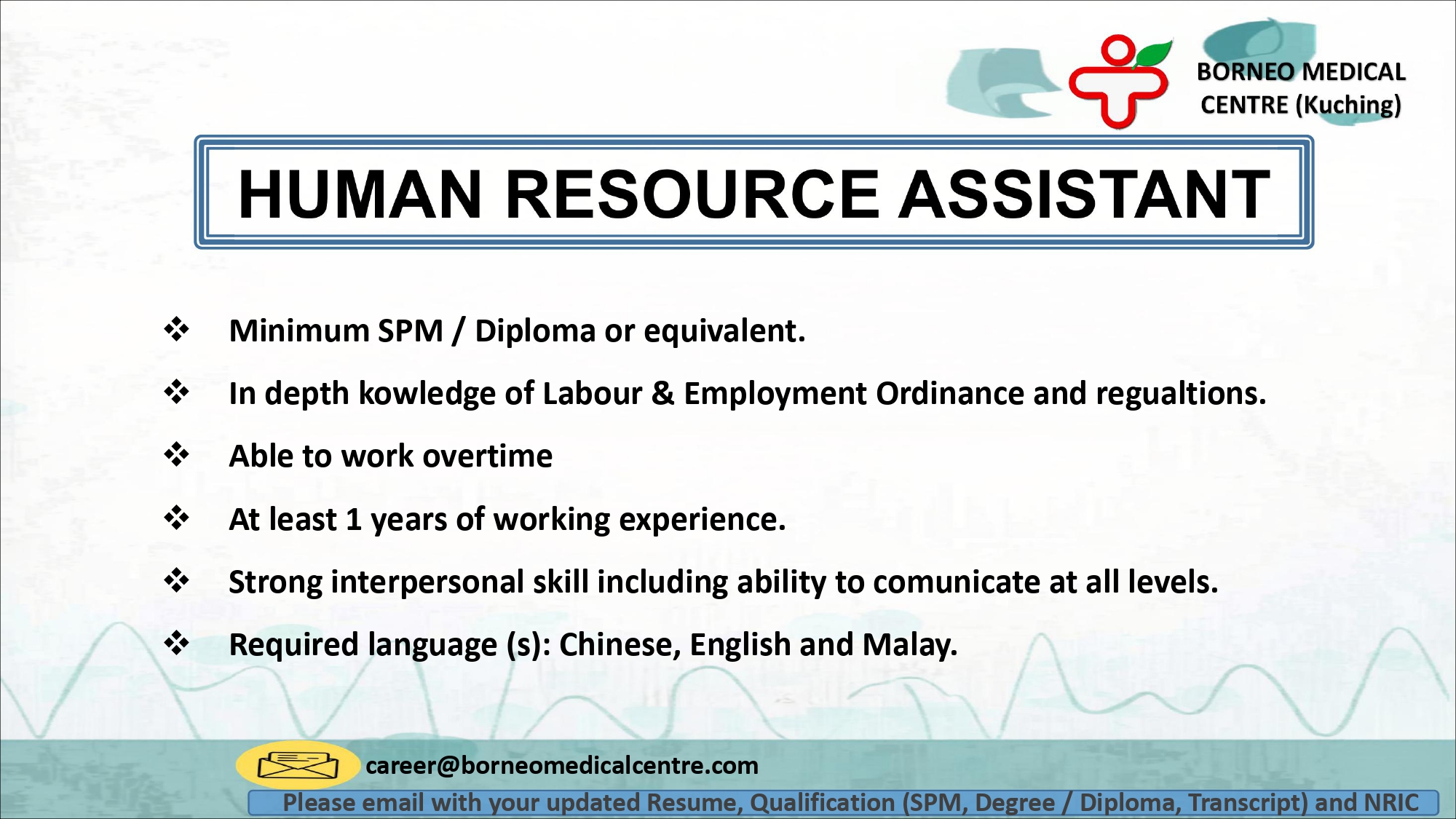 BORNEO MEDICAL CENTRE (Kuching)

HUMAN RESOURCE ASSISTANT

❖ Minimum SPM / Diploma or equivalent.

❖ In depth kowledge of Labour & Employment Ordinance and regualtions.

❖ Able to work overtime

❖ At least 1 years of working experience.

❖ Strong interpersonal skill including ability to comunicate at all levels.

❖ Required language (s): Chinese, English and Malay.

career@borneomedicalcentre.com

Please email with your updated Resume, Qualification (SPM, Degree / Diploma, Transcript) and NRIC